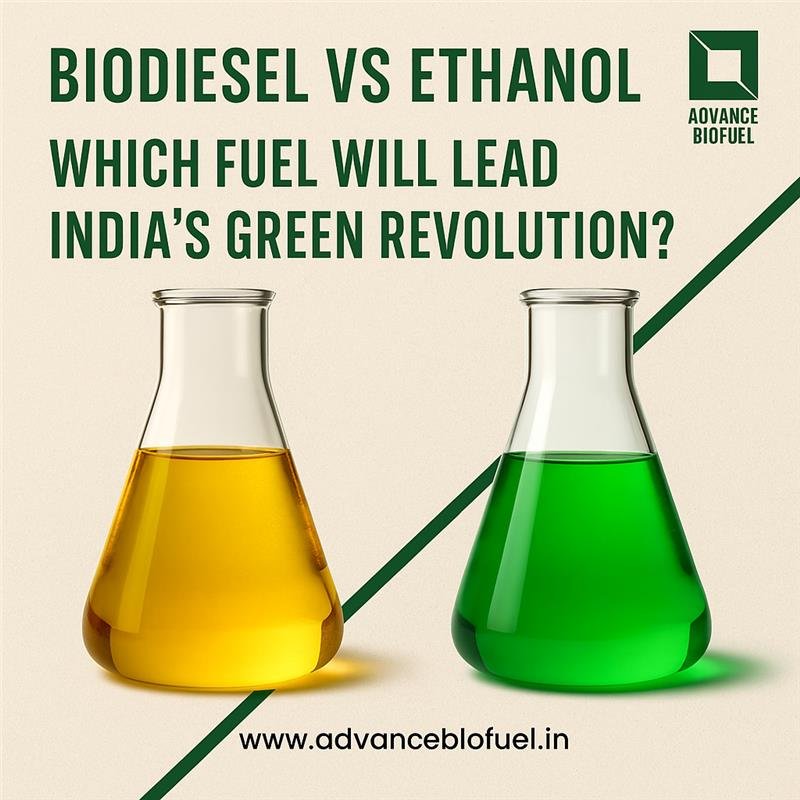 BIODIESEL VS ETHANOL
WHICH FUEL WILL LEAD INDIA'S GREEN REVOLUTION?

AOVANCE
BIOFUEL

www.advanceblofuel.in